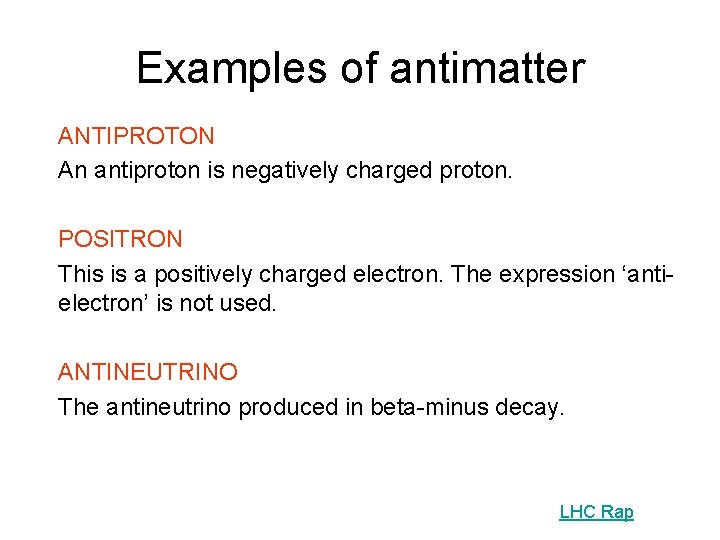 Examples of antimatter

ANTIPROTON

An antiproton is negatively charged proton.

POSITRON

This is a positively charged electron. The expression ‘anti-electron’ is not used.

ANTINEUTRINO

The antineutrino produced in beta-minus decay.

LHC Rap